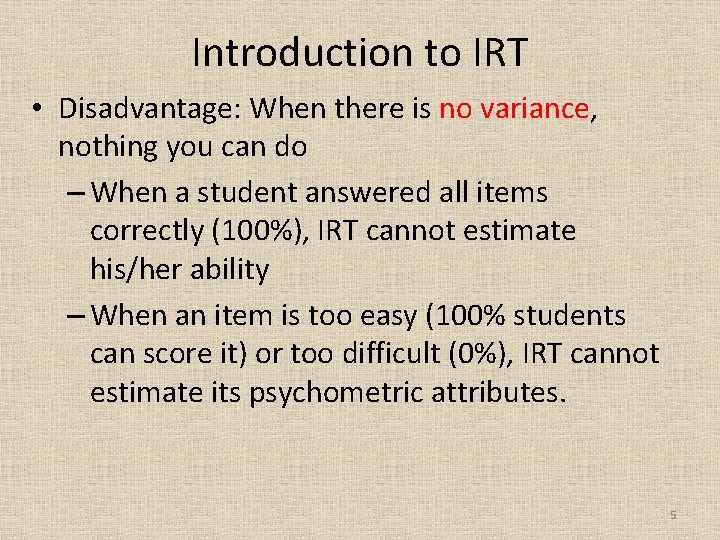 Introduction to IRT

• Disadvantage: When there is no variance, nothing you can do

– When a student answered all items correctly (100%), IRT cannot estimate his/her ability

– When an item is too easy (100% students can score it) or too difficult (0%), IRT cannot estimate its psychometric attributes.

5